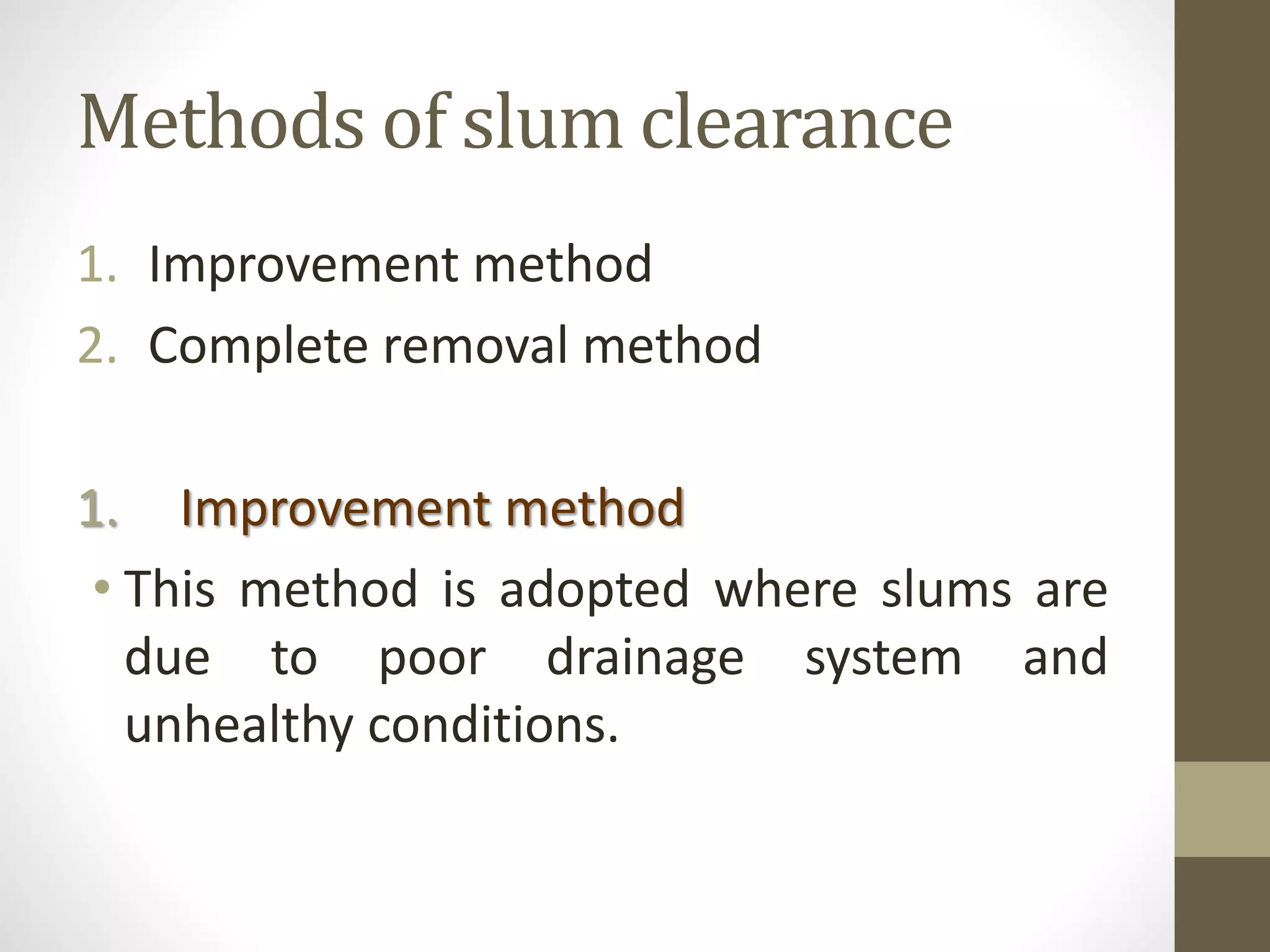 Methods of slum clearance

1. Improvement method
2. Complete removal method

1. Improvement method

• This method is adopted where slums are due to poor drainage system and unhealthy conditions.